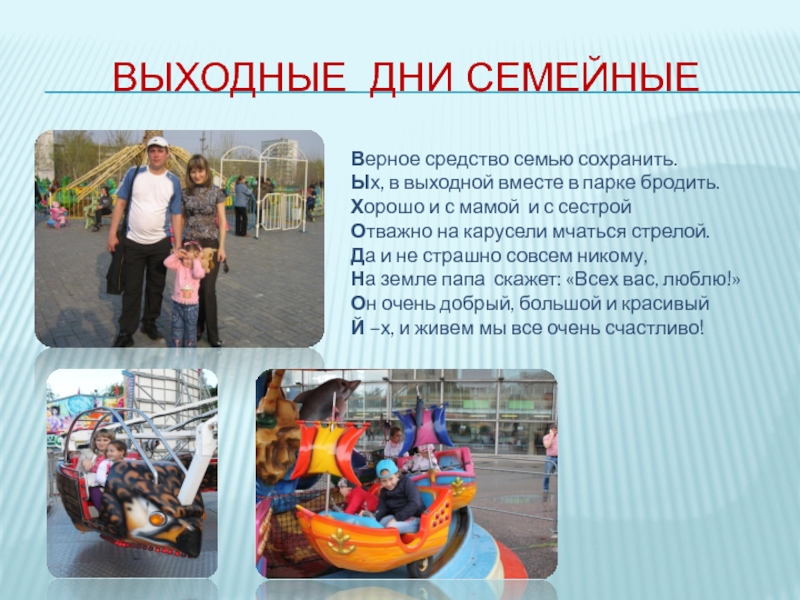 ВЫХОДНЫЕ ДНИ СЕМЕЙНЫЕ

Верное средство семью сохранить.
Ых, в выходной вместе в парке бродить.
Хорошо и с мамой и с сестрой
Отважно на карусели мчаться стрелой.
Да и не страшно совсем никому,
На земле папа скажет: «Всех вас, люблю!»
Он очень добрый, большой и красивый
Й –х, и живем мы все очень счастливо!